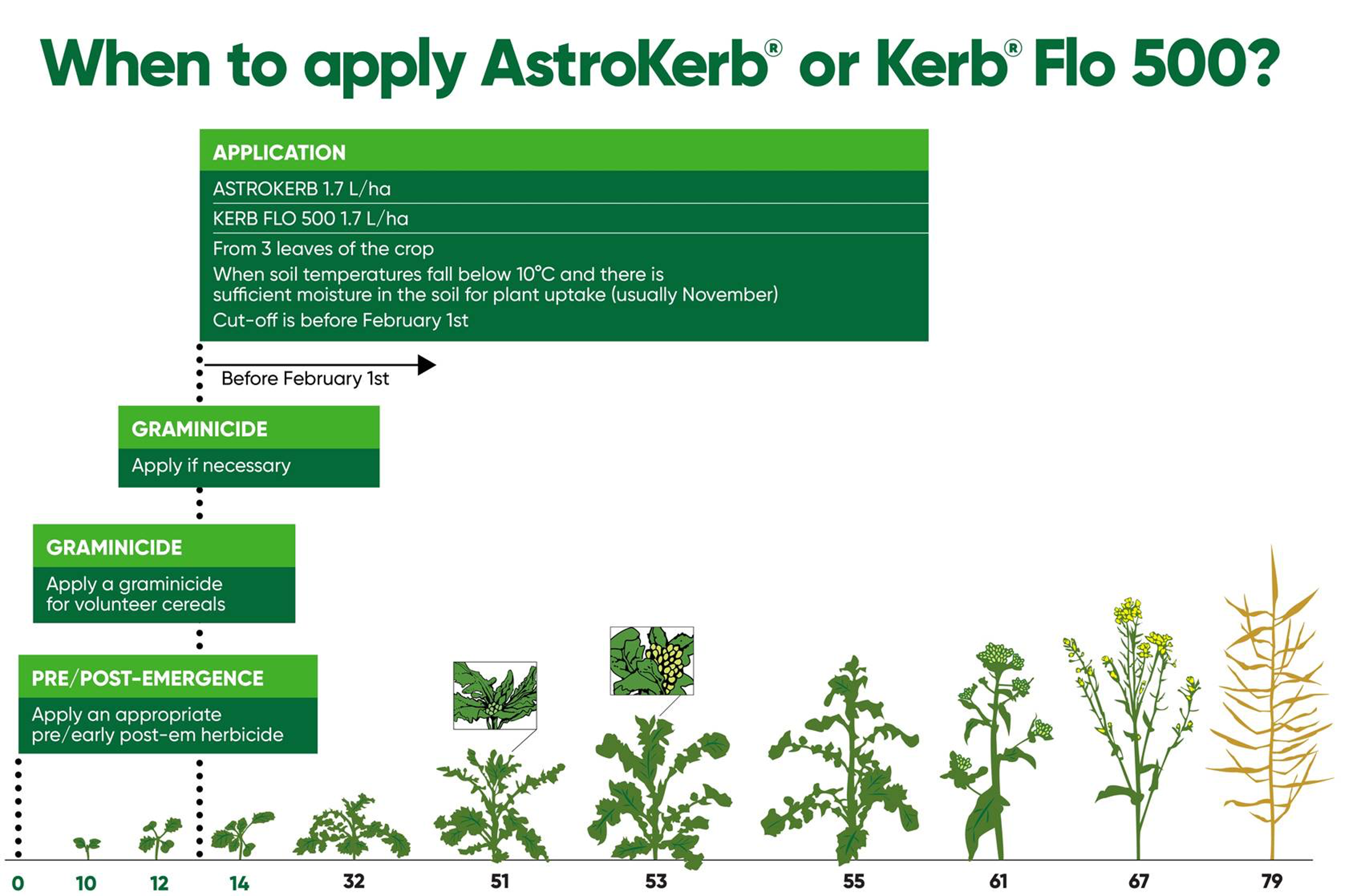 When to apply AstroKerb® or Kerb® Flo 500?

APPLICATION

ASTROKERB 1.7 L/ha

KERB FLO 500 1.7 L/ha

From 3 leaves of the crop

When soil temperatures fall below 10°C and there is sufficient moisture in the soil for plant uptake (usually November)

Cut-off is before February 1st

Before February 1st

GRAMINICIDE

Apply if necessary

GRAMINICIDE

Apply a graminicide for volunteer cereals

PRE/POST-EMERGENCE

Apply an appropriate pre/early post-em herbicide

0 10 12 14 32 51 53 55 61 67 79